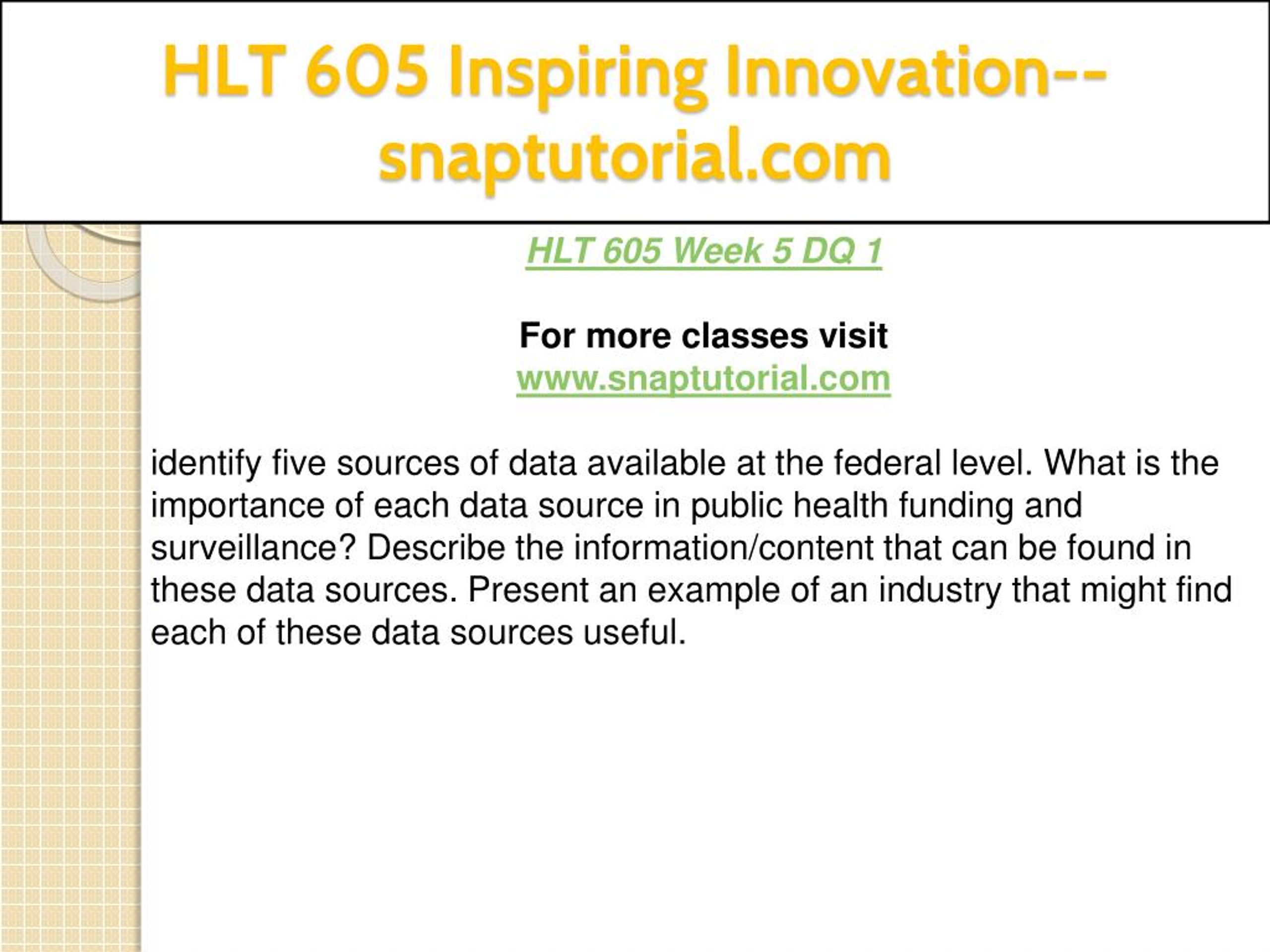 HLT 605 Inspiring Innovation--snaptutorial.com

HLT 605 Week 5 DQ 1

For more classes visit
www.snaptutorial.com

identify five sources of data available at the federal level. What is the importance of each data source in public health funding and surveillance? Describe the information/content that can be found in these data sources. Present an example of an industry that might find each of these data sources useful.